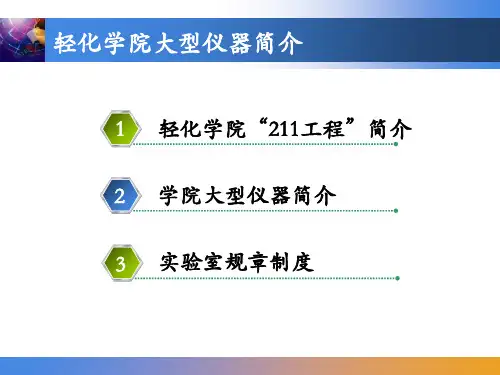 轻化学院大型仪器简介

1 轻化学院“211工程”简介

2 学院大型仪器简介

3 实验室规章制度